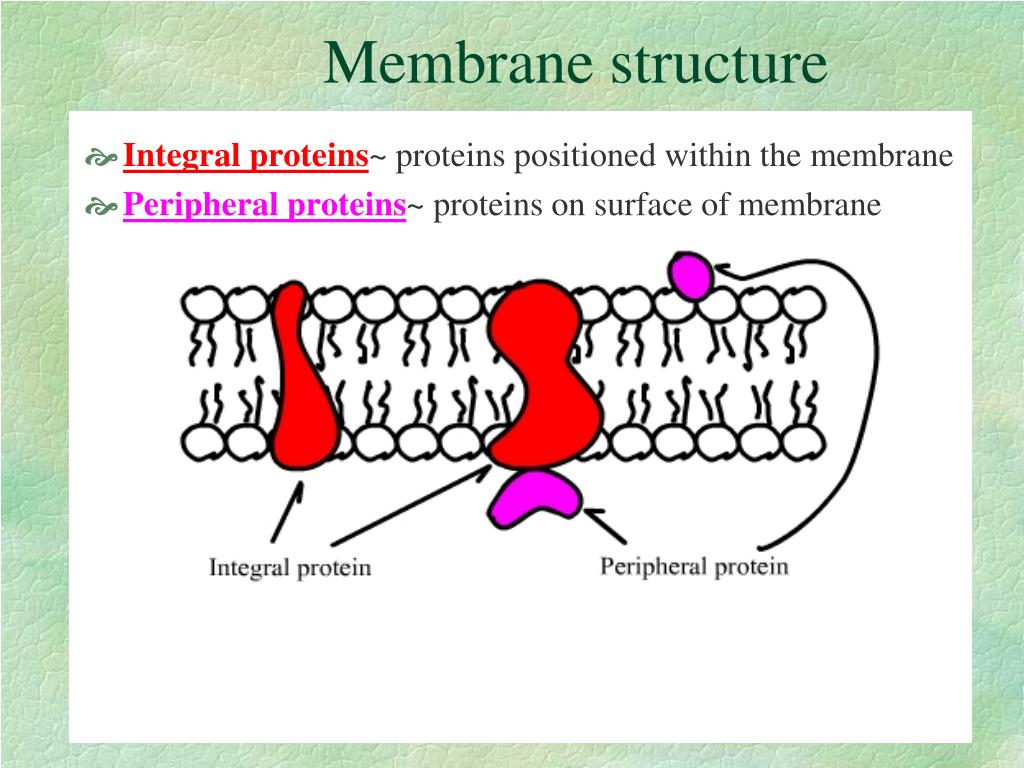 Membrane structure

Integral proteins~ proteins positioned within the membrane

Peripheral proteins~ proteins on surface of membrane

Integral protein

Peripheral protein